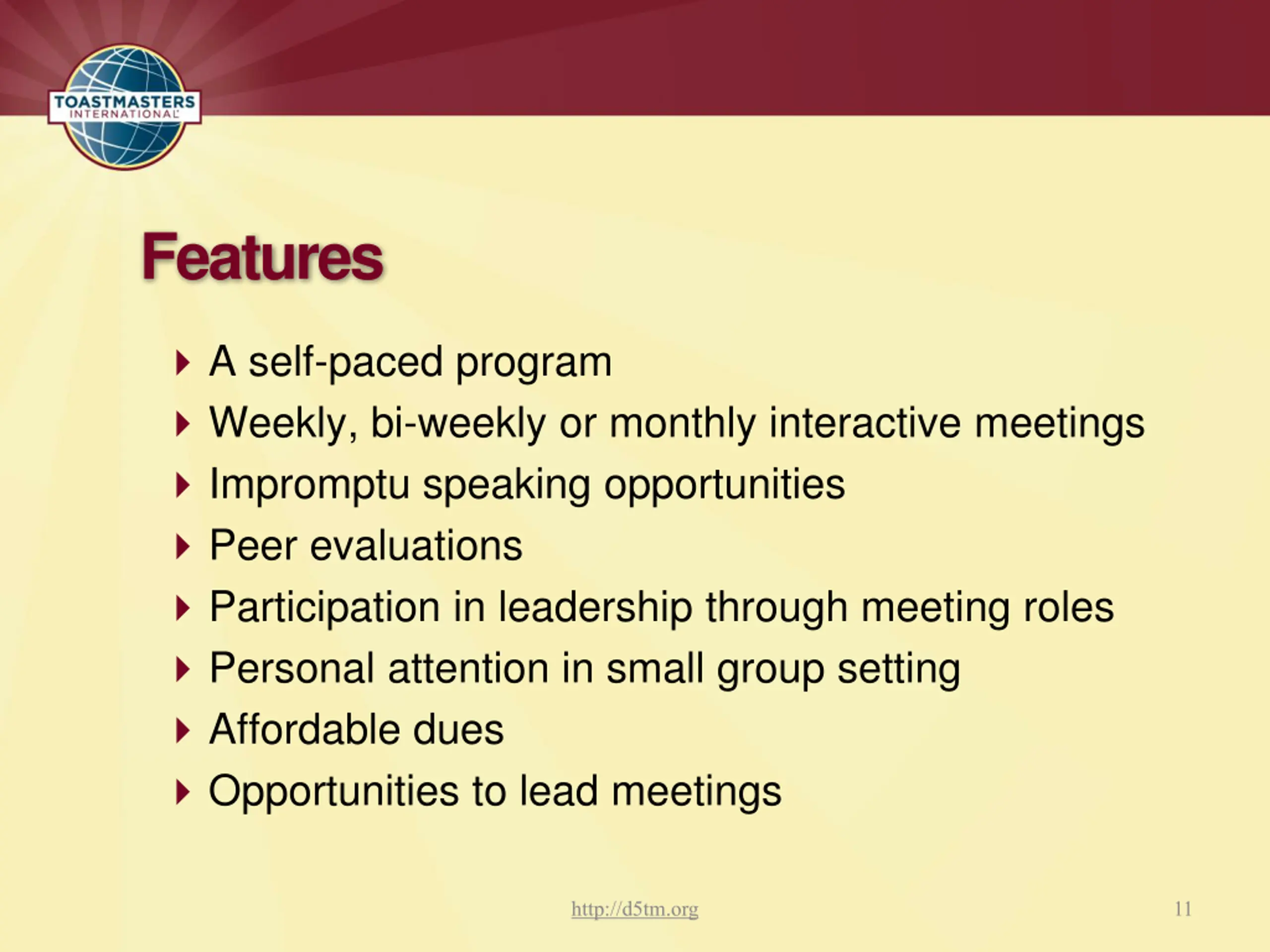 TOASTMASTERS INTERNATIONAL

Features

A self-paced program
Weekly, bi-weekly or monthly interactive meetings
Impromptu speaking opportunities
Peer evaluations
Participation in leadership through meeting roles
Personal attention in small group setting
Affordable dues
Opportunities to lead meetings

http://d5tm.org

11